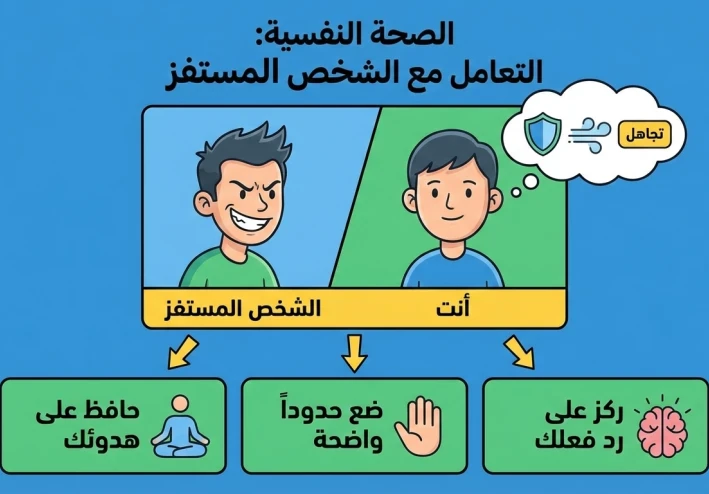 الصحة النفسية:
التعامل مع الشخص المستفز

تجاهل

أنت

الشخص المستفز

ركز على رد فعلك

ضع حدوداً واضحة

حافظ على هدوئك